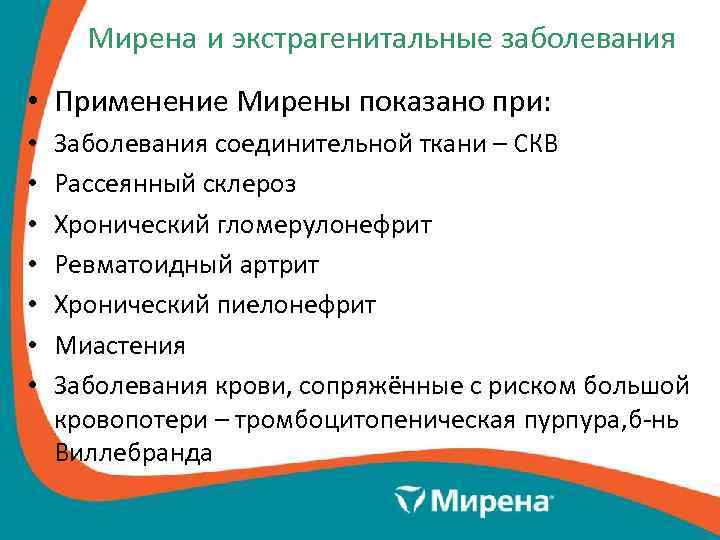 Мирена и экстрагенитальные заболевания

• Применение Мирены показано при:
• Заболевания соединительной ткани – СКВ
• Рассеянный склероз
• Хронический гломерулонефрит
• Ревматоидный артрит
• Хронический пиелонефрит
• Миастения
• Заболевания крови, сопряжённые с риском большой кровопотери – тромбоцитопеническая пурпура,б-нь Виллебранда

Мирена